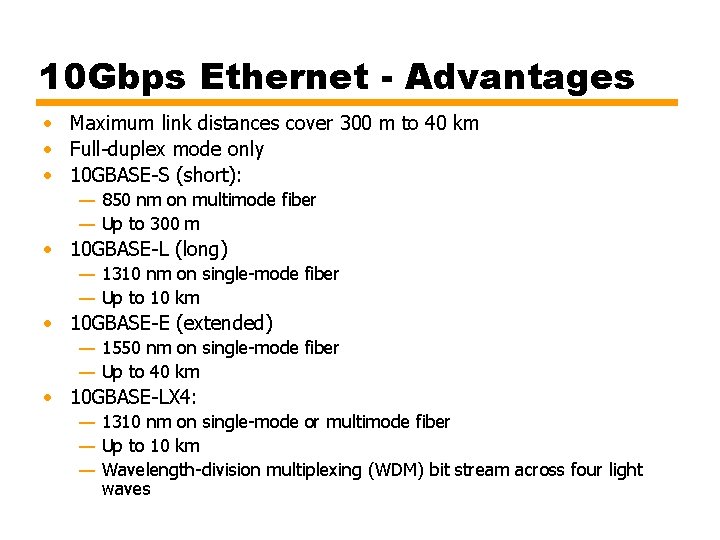 10Gbps Ethernet - Advantages

• Maximum link distances cover 300 m to 40 km
• Full-duplex mode only
• 10GBASE-S (short):
— 850 nm on multimode fiber
— Up to 300 m
• 10GBASE-L (long)
— 1310 nm on single-mode fiber
— Up to 10 km
• 10GBASE-E (extended)
— 1550 nm on single-mode fiber
— Up to 40 km
• 10GBASE-LX4:
— 1310 nm on single-mode or multimode fiber
— Up to 10 km
— Wavelength-division multiplexing (WDM) bit stream across four light waves